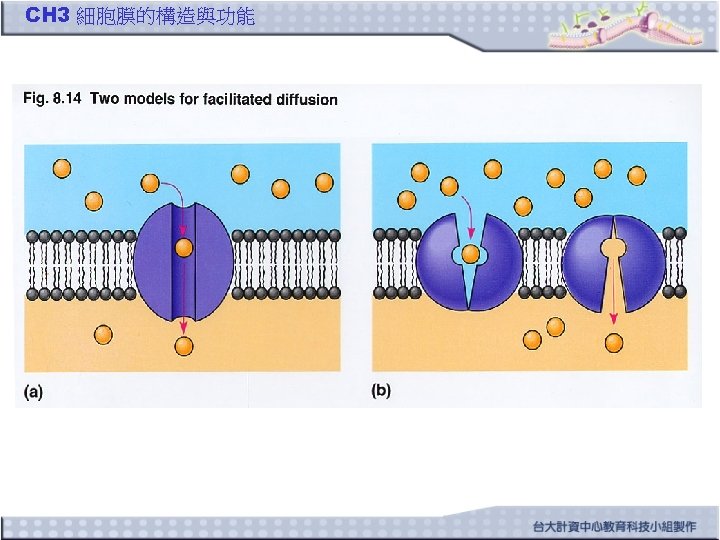 CH3 細胞膜的構造與功能

Fig. 8.14 Two models for facilitated diffusion

(a)

(b)

台大計資中心教育科技小組製作